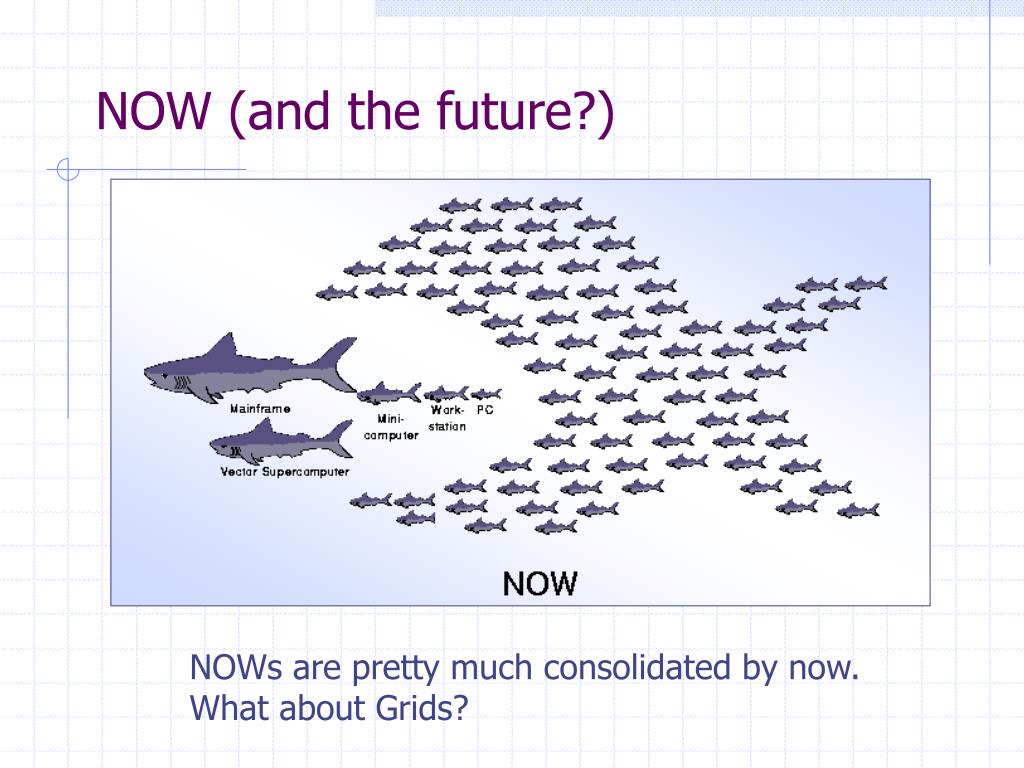 NOW (and the future?)

Mainframe

Mini-computer

Work-station

PC

Vector Supercomputer

NOW

NOWs are pretty much consolidated by now. What about Grids?